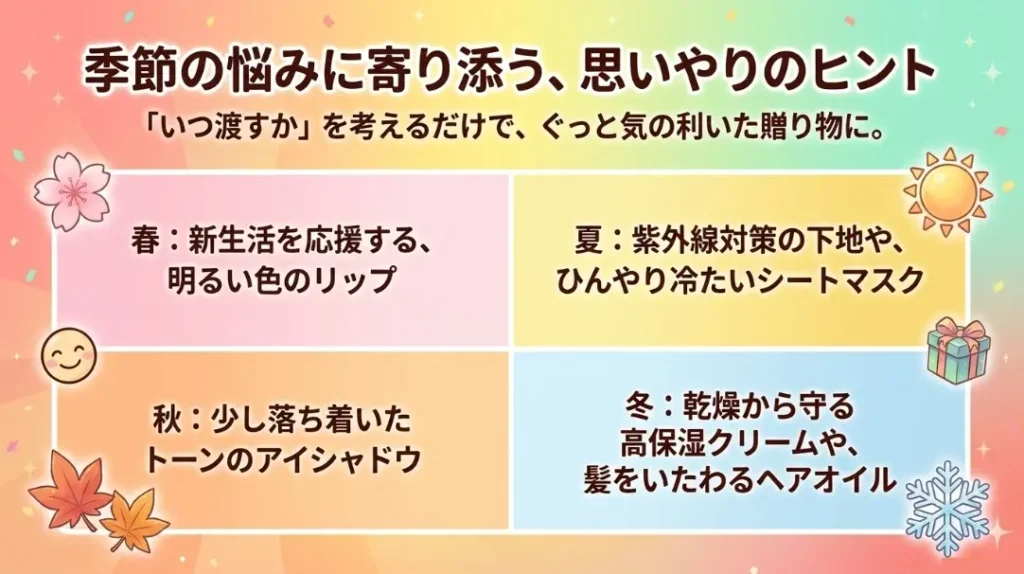 季節の悩みに寄り添う、思いやりのヒント

「いつ渡すか」を考えるだけで、ぐっと気の利いた贈り物に。

春：新生活を応援する、明るい色のリップ

夏：紫外線対策の下地や、ひんやり冷たいシートマスク

秋：少し落ち着いたトーンのアイシャドウ

冬：乾燥から守る高保湿クリームや、髪をいたわるヘアオイル